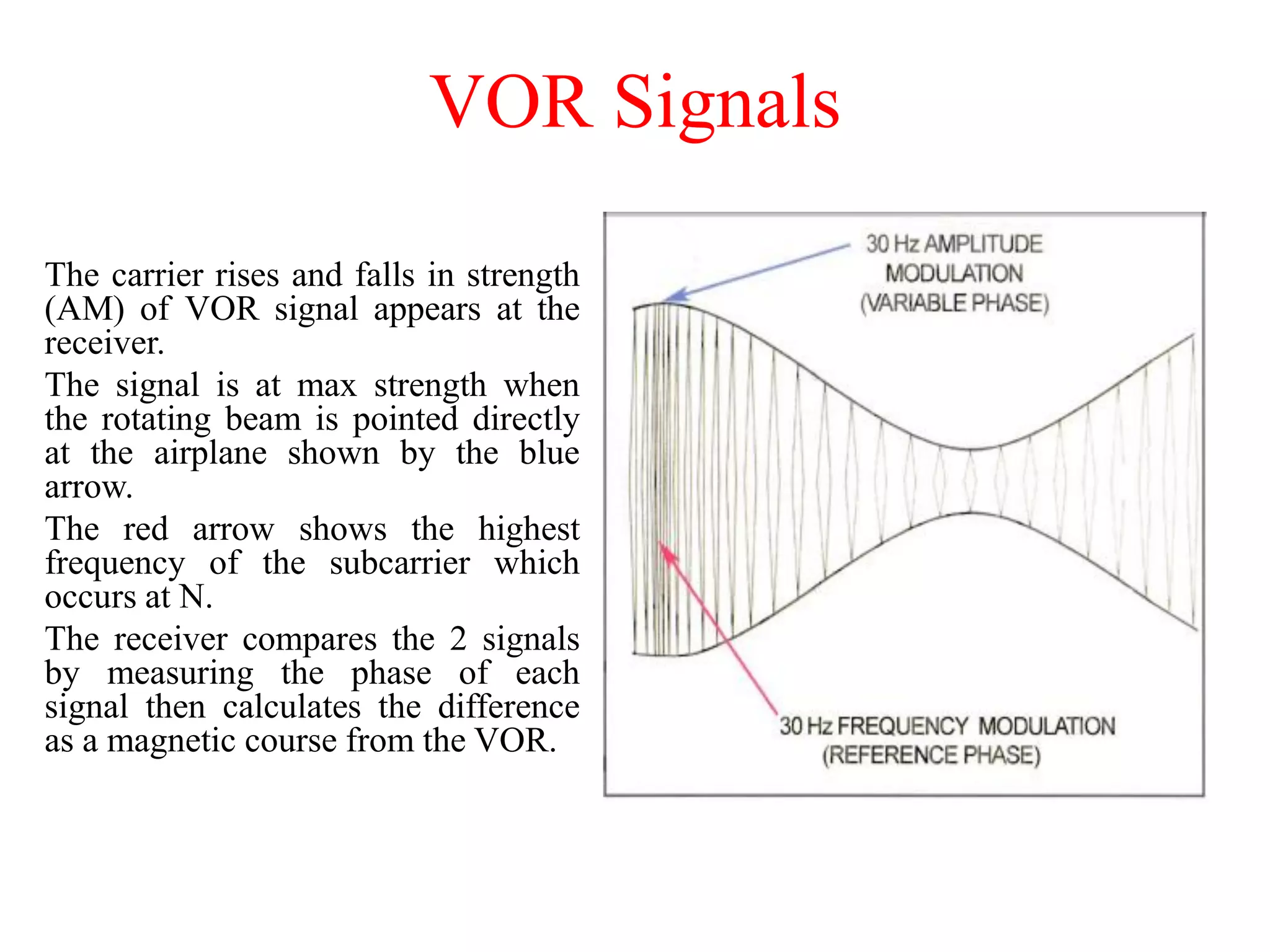 VOR Signals

The carrier rises and falls in strength (AM) of VOR signal appears at the receiver.

The signal is at max strength when the rotating beam is pointed directly at the airplane shown by the blue arrow.

The red arrow shows the highest frequency of the subcarrier which occurs at N.

The receiver compares the 2 signals by measuring the phase of each signal then calculates the difference as a magnetic course from the VOR.

30 Hz AMPLITUDE MODULATION (VARIABLE PHASE)

30 Hz FREQUENCY MODULATION (REFERENCE PHASE)